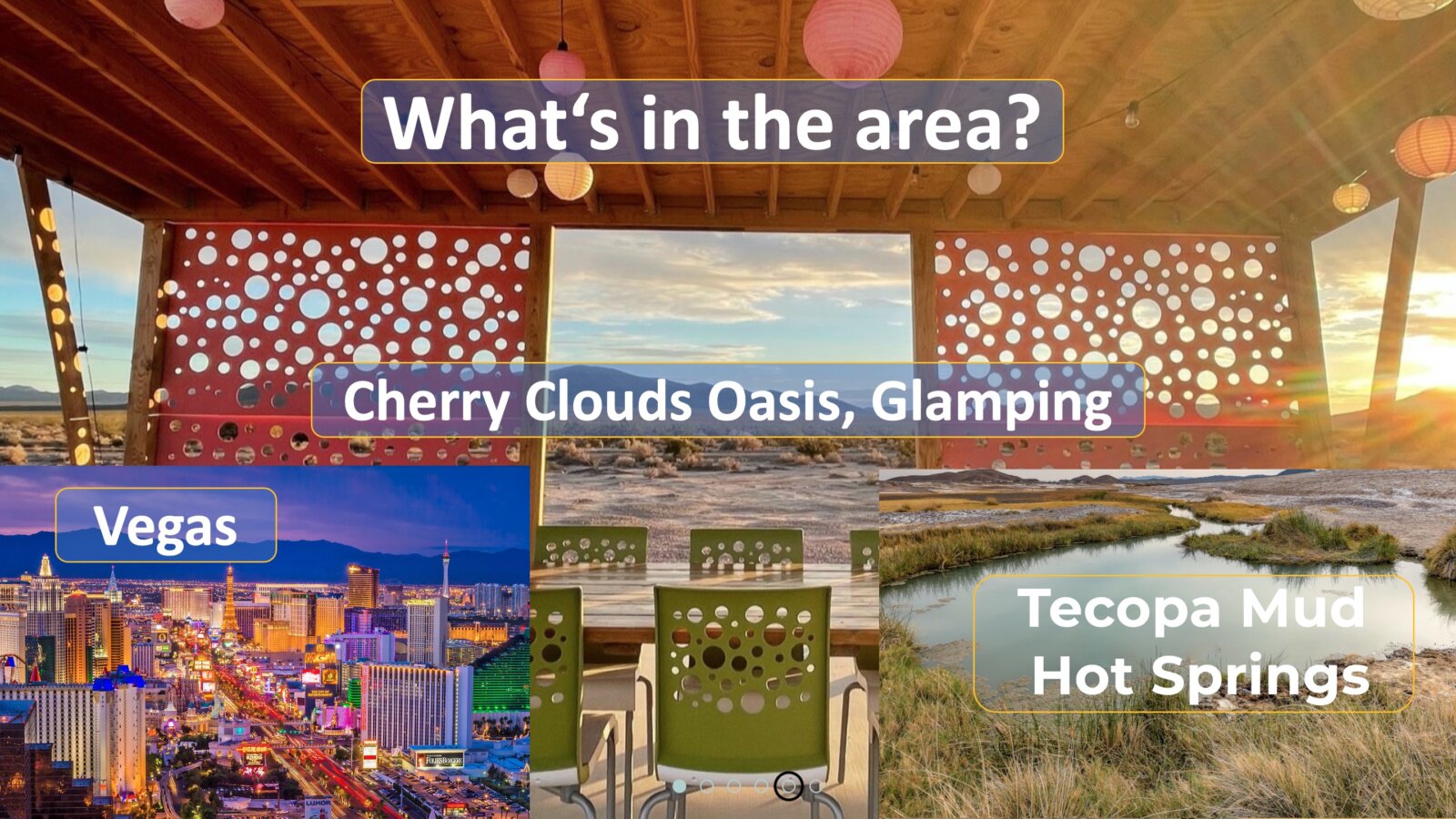 What‘s in the area?

Cherry Clouds Oasis, Glamping

Vegas

Tecopa Mud Hot Springs